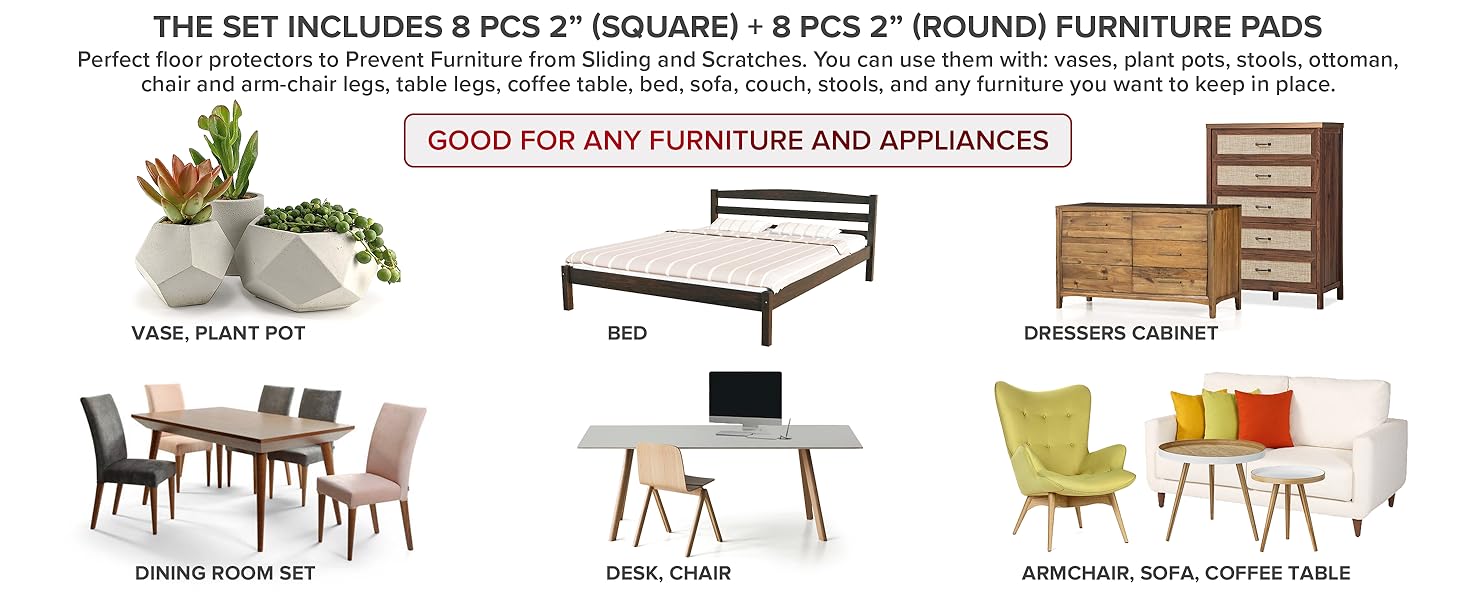 THE SET INCLUDES 8 PCS 2” (SQUARE) + 8 PCS 2” (ROUND) FURNITURE PADS

Perfect floor protectors to Prevent Furniture from Sliding and Scratches. You can use them with: vases, plant pots, stools, ottoman, chair and arm-chair legs, table legs, coffee table, bed, sofa, couch, stools, and any furniture you want to keep in place.

GOOD FOR ANY FURNITURE AND APPLIANCES

VASE, PLANT POT

BED

DRESSERS CABINET

DINING ROOM SET

DESK, CHAIR

ARMCHAIR, SOFA, COFFEE TABLE